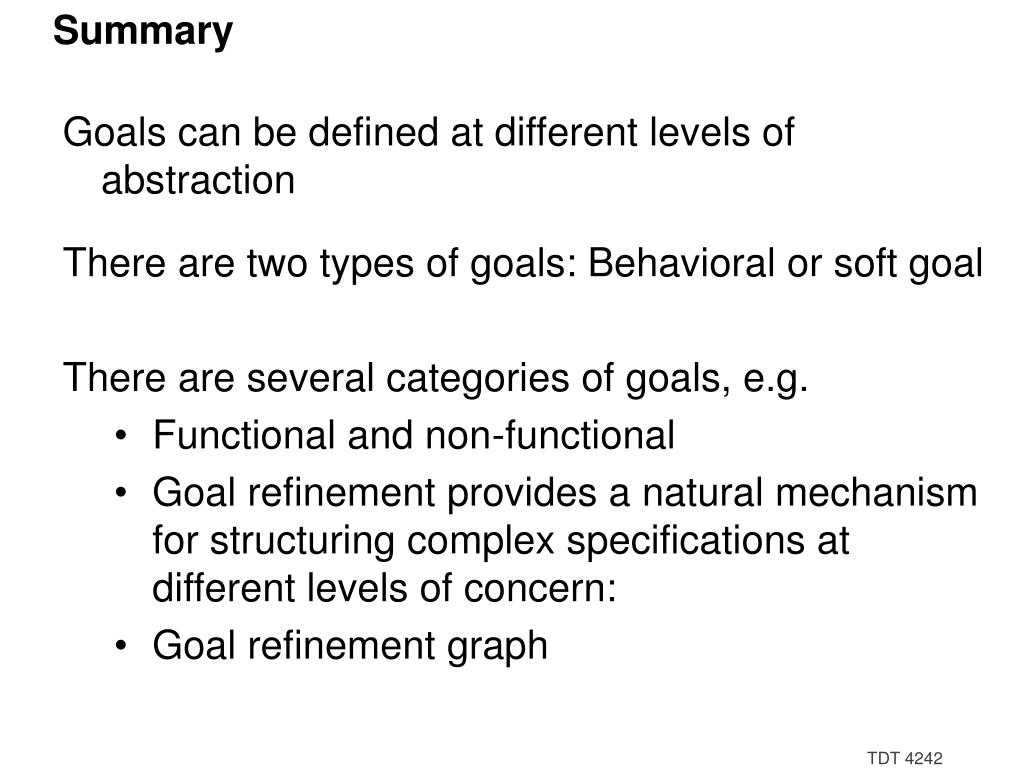 Summary

Goals can be defined at different levels of abstraction

There are two types of goals: Behavioral or soft goal

There are several categories of goals, e.g.
• Functional and non-functional
• Goal refinement provides a natural mechanism for structuring complex specifications at different levels of concern:
• Goal refinement graph

TDT 4242